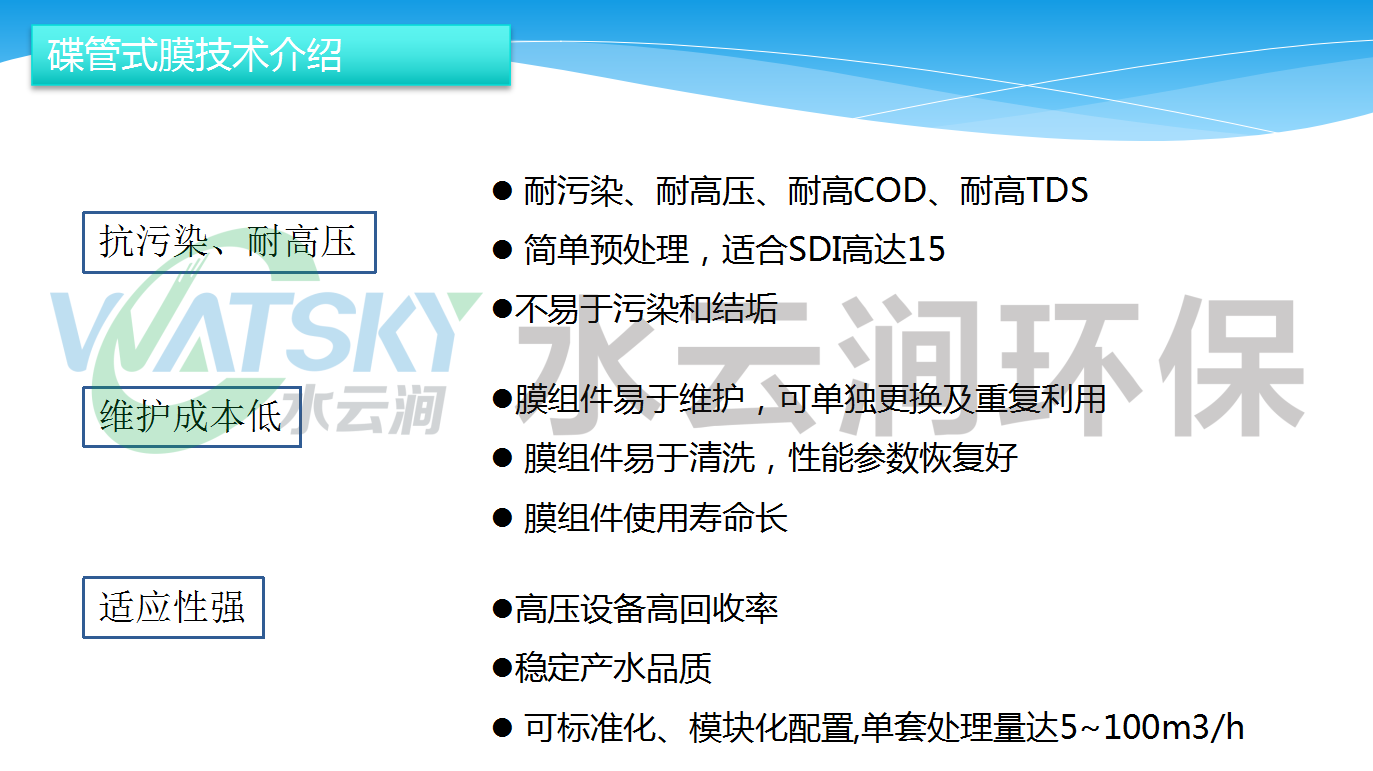 碟管式膜技术介绍

抗污染、耐高压

● 耐污染、耐高压、耐高COD、耐高TDS

● 简单预处理，适合SDI高达15

●不易于污染和结垢

WATSKY 水云涧

水云涧环保

维护成本低

●膜组件易于维护，可单独更换及重复利用

● 膜组件易于清洗，性能参数恢复好

● 膜组件使用寿命长

适应性强

●高压设备高回收率

●稳定产水品质

● 可标准化、模块化配置,单套处理量达5~100m3/h